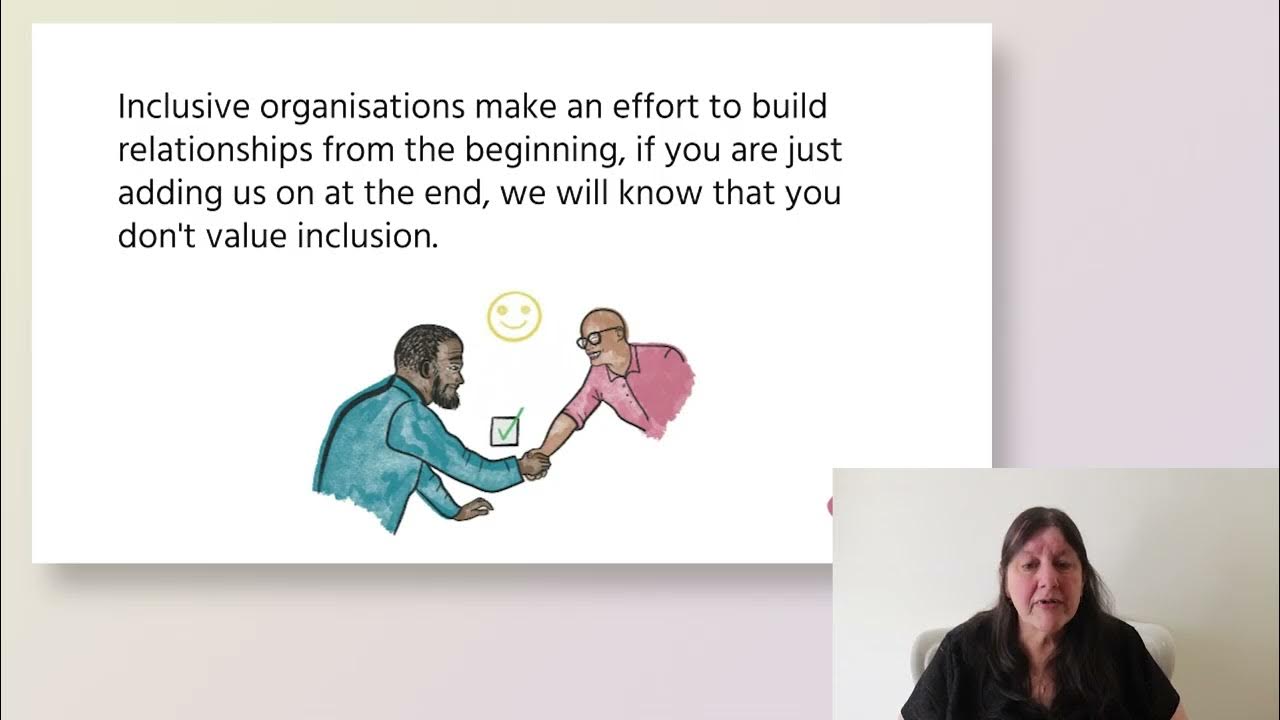 Inclusive organisations make an effort to build relationships from the beginning, if you are just adding us on at the end, we will know that you don't value inclusion.